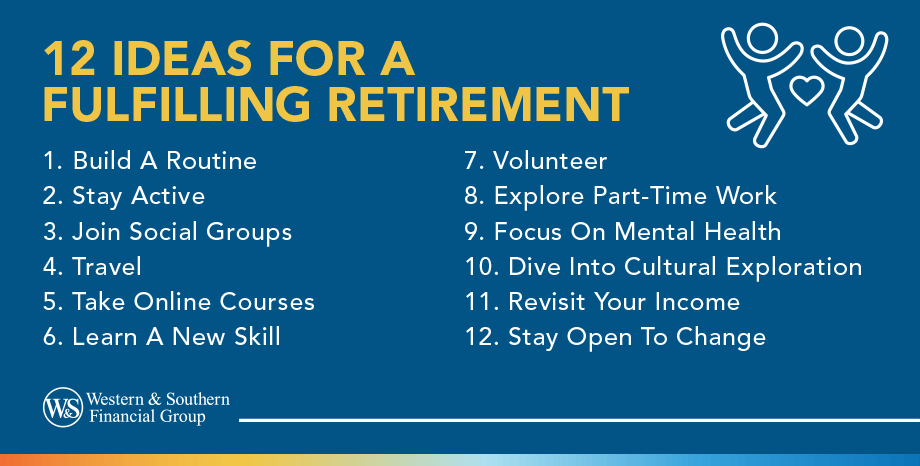 12 IDEAS FOR A FULFILLING RETIREMENT

1. Build A Routine
2. Stay Active
3. Join Social Groups
4. Travel
5. Take Online Courses
6. Learn A New Skill

7. Volunteer
8. Explore Part-Time Work
9. Focus On Mental Health
10. Dive Into Cultural Exploration
11. Revisit Your Income
12. Stay Open To Change

W&S Western & Southern Financial Group